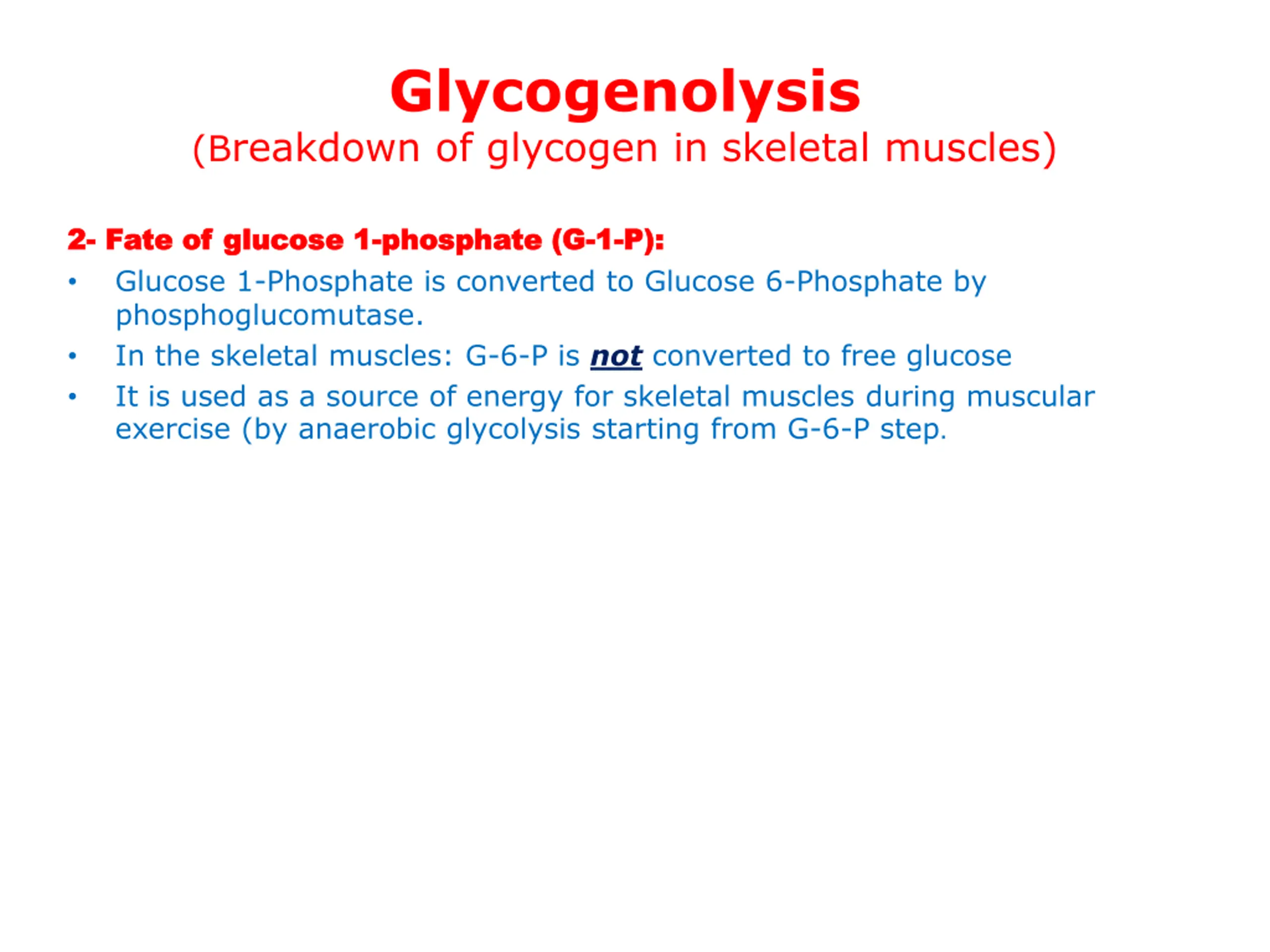 Glycogenolysis
(Breakdown of glycogen in skeletal muscles)

2- Fate of glucose 1-phosphate (G-1-P):

• Glucose 1-Phosphate is converted to Glucose 6-Phosphate by phosphoglucomutase.
• In the skeletal muscles: G-6-P is not converted to free glucose
• It is used as a source of energy for skeletal muscles during muscular exercise (by anaerobic glycolysis starting from G-6-P step.